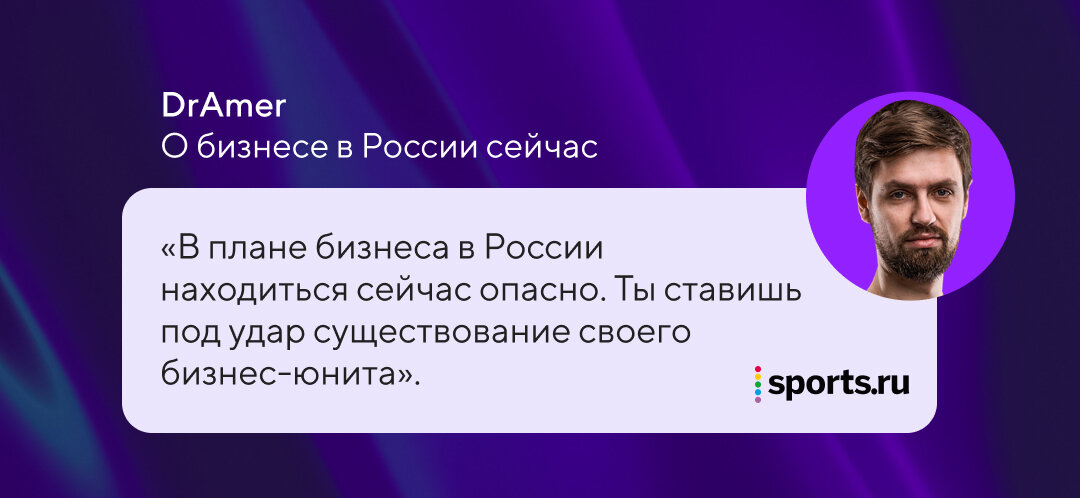 DrAmer
О бизнесе в России сейчас

«В плане бизнеса в России находиться сейчас опасно. Ты ставишь под удар существование своего бизнес-юнита».

sports.ru